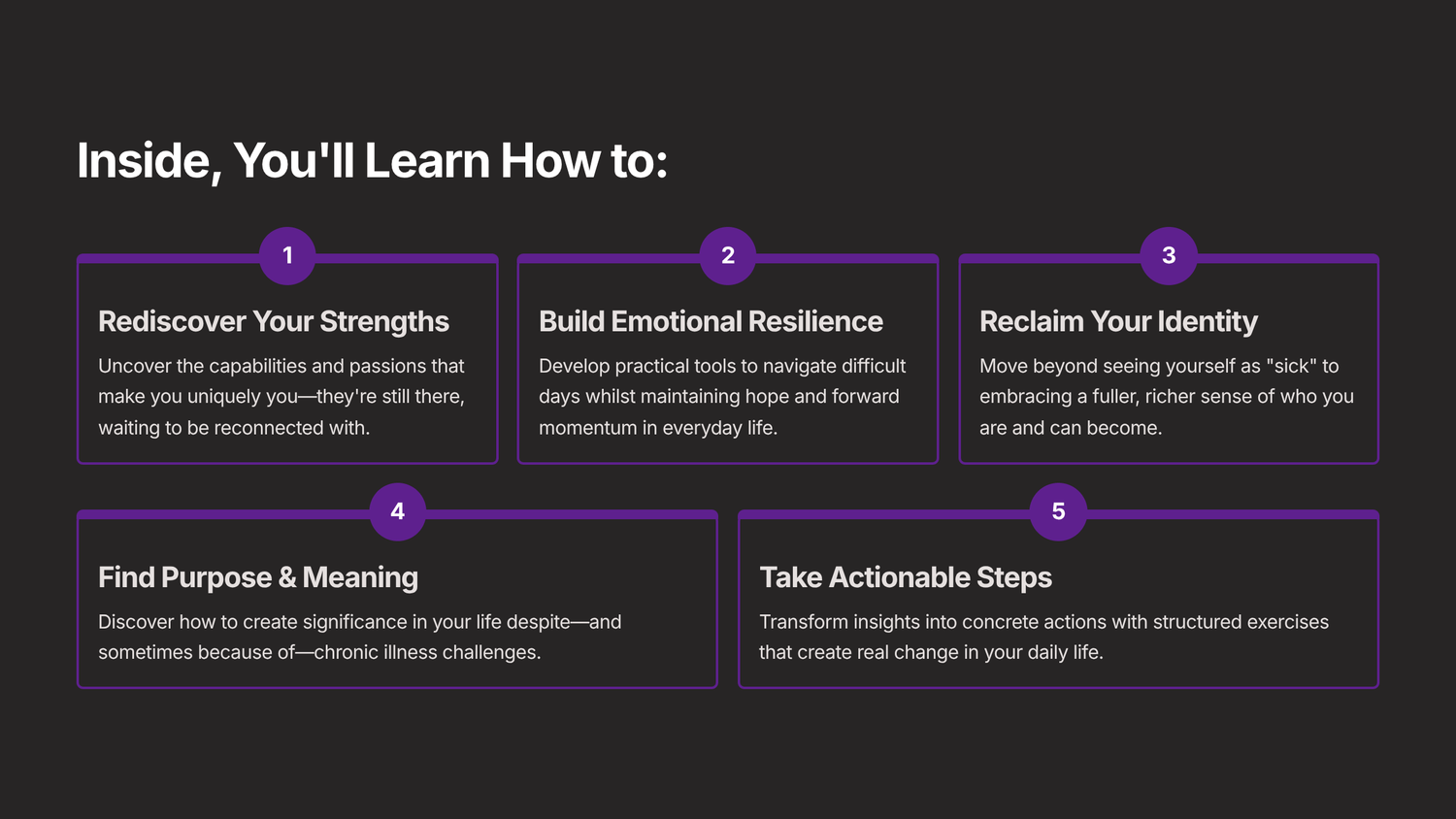 Inside, You'll Learn How to:

1

Rediscover Your Strengths

Uncover the capabilities and passions that make you uniquely you—they're still there, waiting to be reconnected with.

2

Build Emotional Resilience

Develop practical tools to navigate difficult days whilst maintaining hope and forward momentum in everyday life.

3

Reclaim Your Identity

Move beyond seeing yourself as "sick" to embracing a fuller, richer sense of who you are and can become.

4

Find Purpose & Meaning

Discover how to create significance in your life despite—and sometimes because of—chronic illness challenges.

5

Take Actionable Steps

Transform insights into concrete actions with structured exercises that create real change in your daily life.